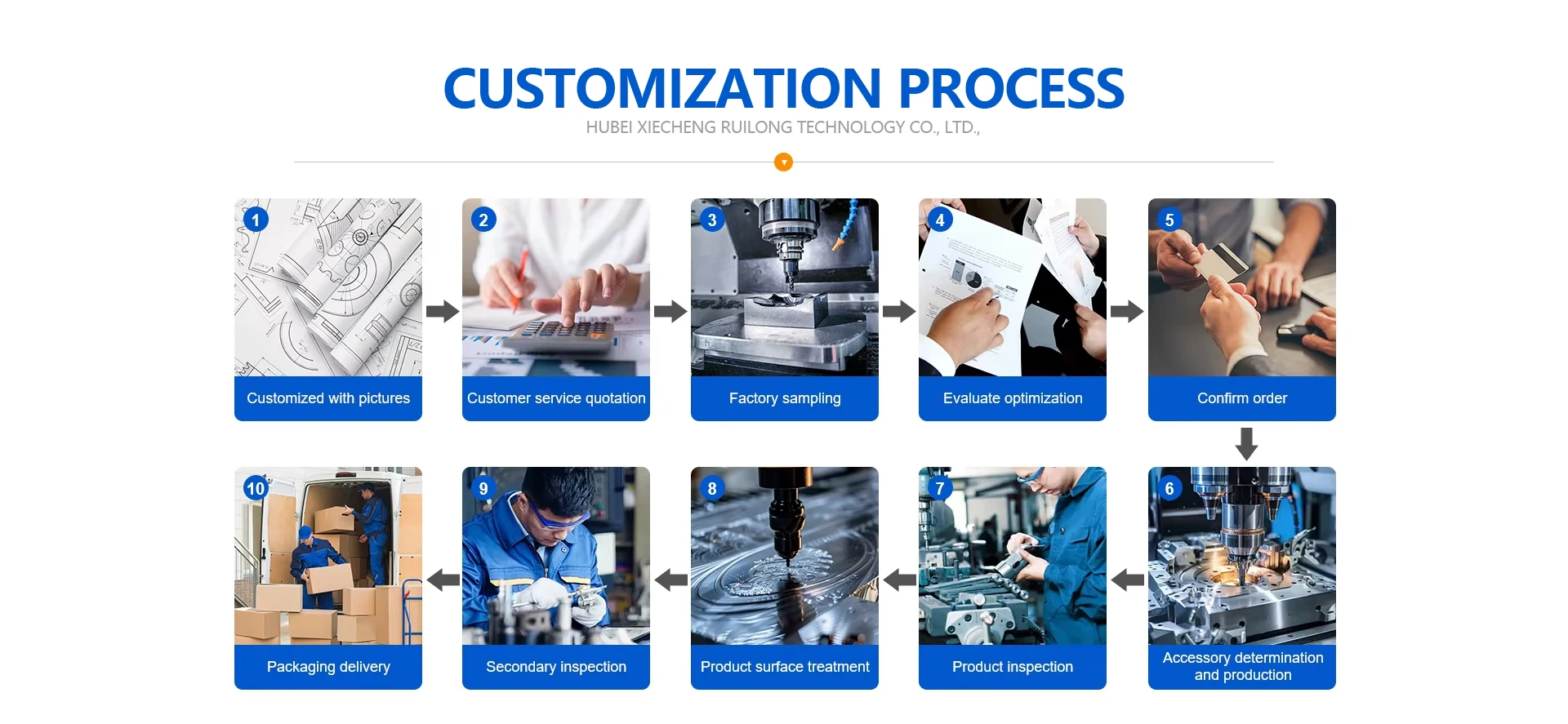 CUSTOMIZATION PROCESS
HUBEI XIECHENG RUILONG TECHNOLOGY CO., LTD.,

1
Customized with pictures

2
Customer service quotation

3
Factory sampling

4
Evaluate optimization

5
Confirm order

6
Accessory determination and production

7
Product inspection

8
Product surface treatment

9
Secondary inspection

10
Packaging delivery